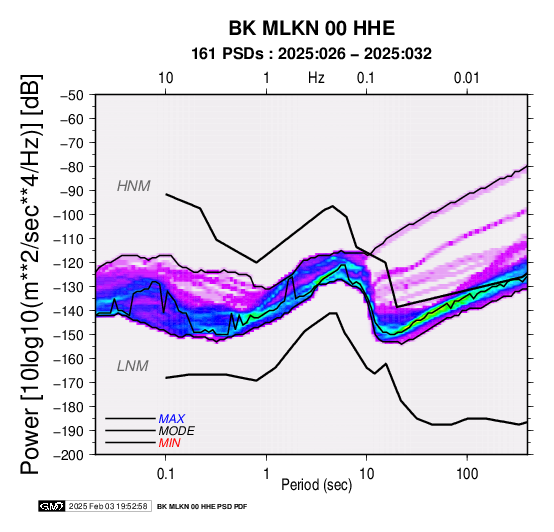 BK MLKN 00 HHE
161 PSDs : 2025:026 – 2025:032

10 1 Hz 0.1 0.01

Power [10log10(m**2/sec**4/Hz)] [dB]

−50
−60
−70
−80
−90
−100
−110
−120
−130
−140
−150
−160
−170
−180
−190
−200

HNM
LNM

MAX
MODE
MIN

0.1 1 10 100
Period (sec)

GMT 2025 Feb 03 19:52:58 BK MLKN 00 HHE PSD PDF